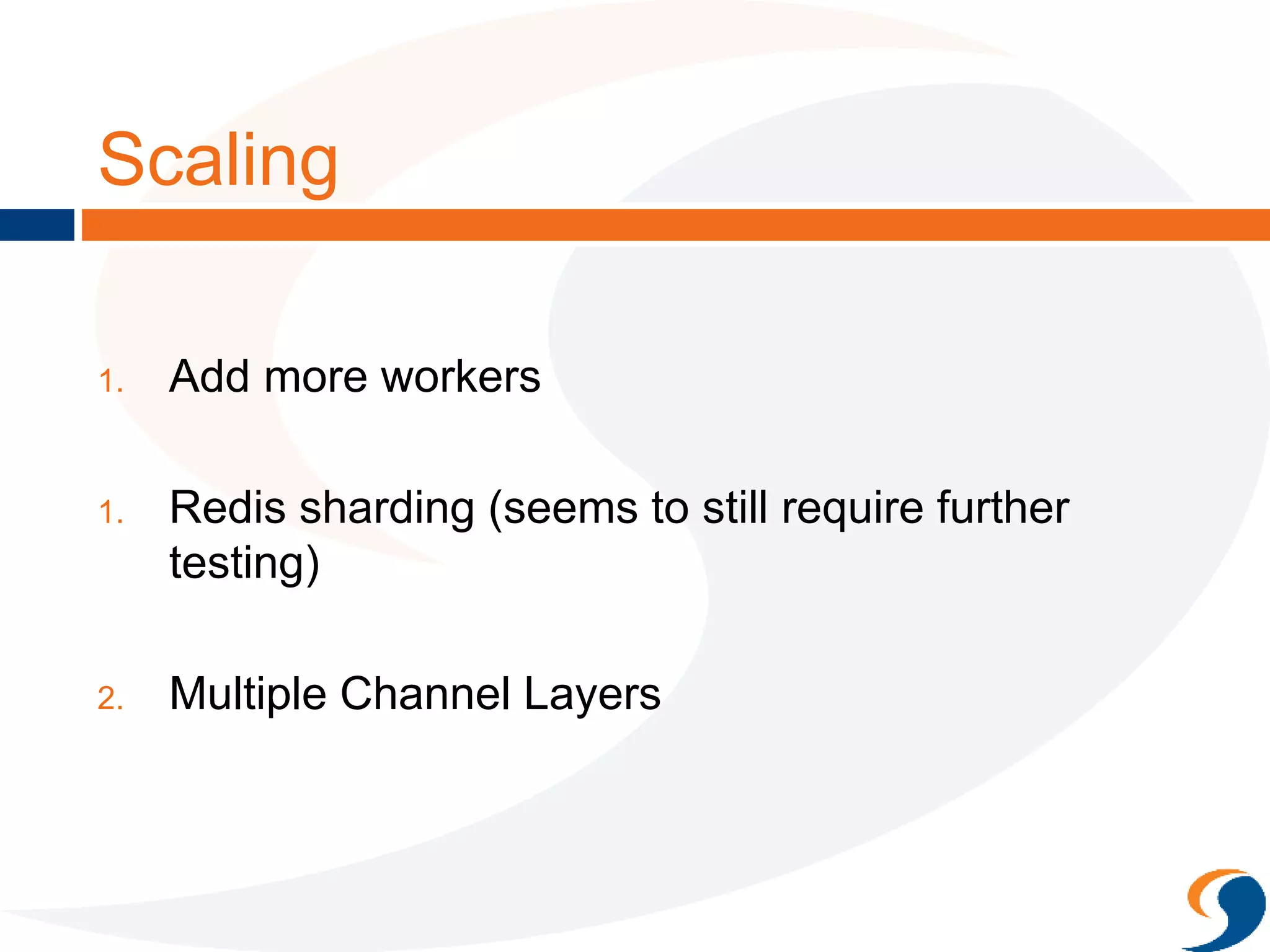 Scaling

1. Add more workers

1. Redis sharding (seems to still require further testing)

2. Multiple Channel Layers